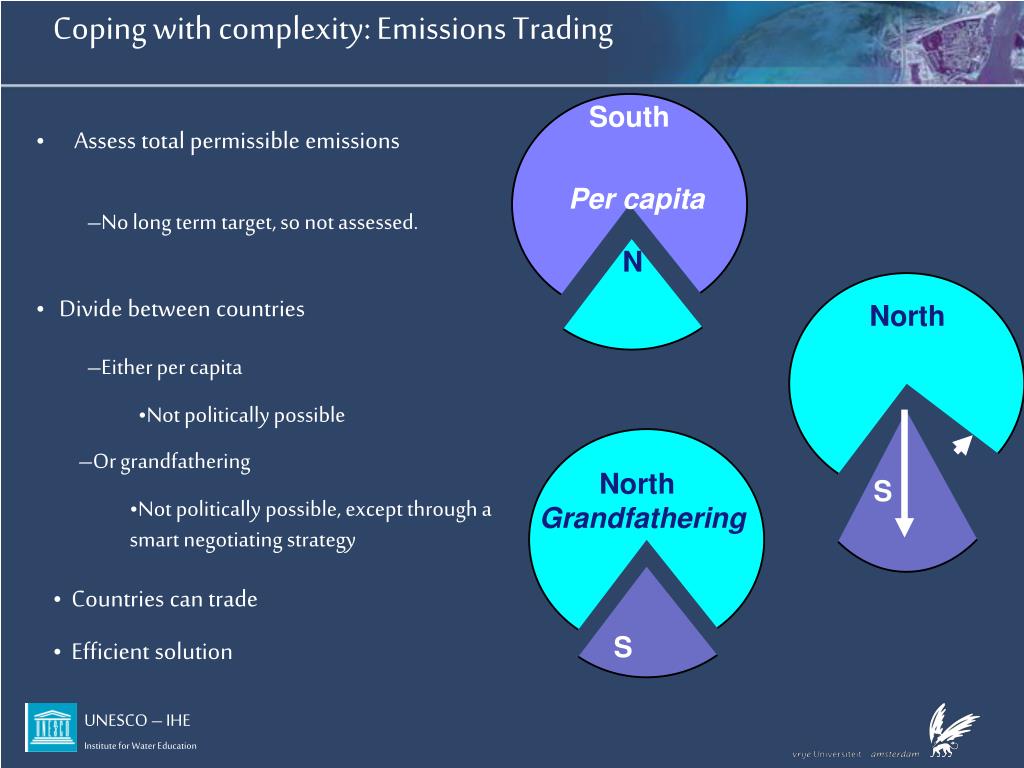 Coping with complexity: Emissions Trading

• Assess total permissible emissions

–No long term target, so not assessed.

• Divide between countries

–Either per capita

•Not politically possible

–Or grandfathering

•Not politically possible, except through a smart negotiating strategy

• Countries can trade

• Efficient solution

South
Per capita
N

North
S

North
Grandfathering
S

UNESCO
UNESCO – IHE
Institute for Water Education

vrije Universiteit amsterdam